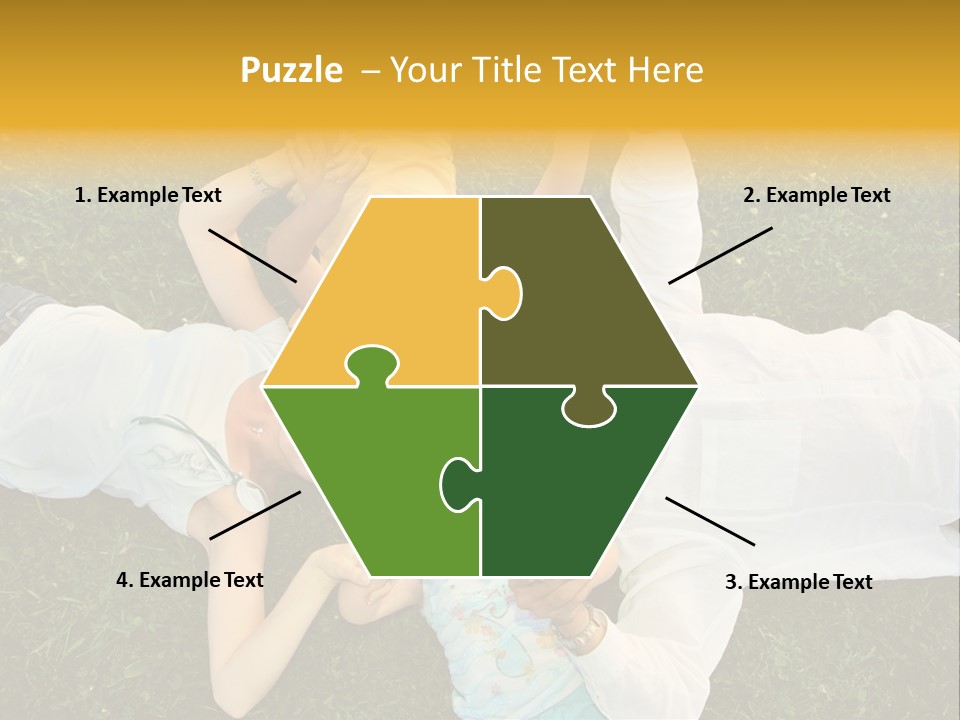 Puzzle – Your Title Text Here

1. Example Text

2. Example Text

4. Example Text

3. Example Text